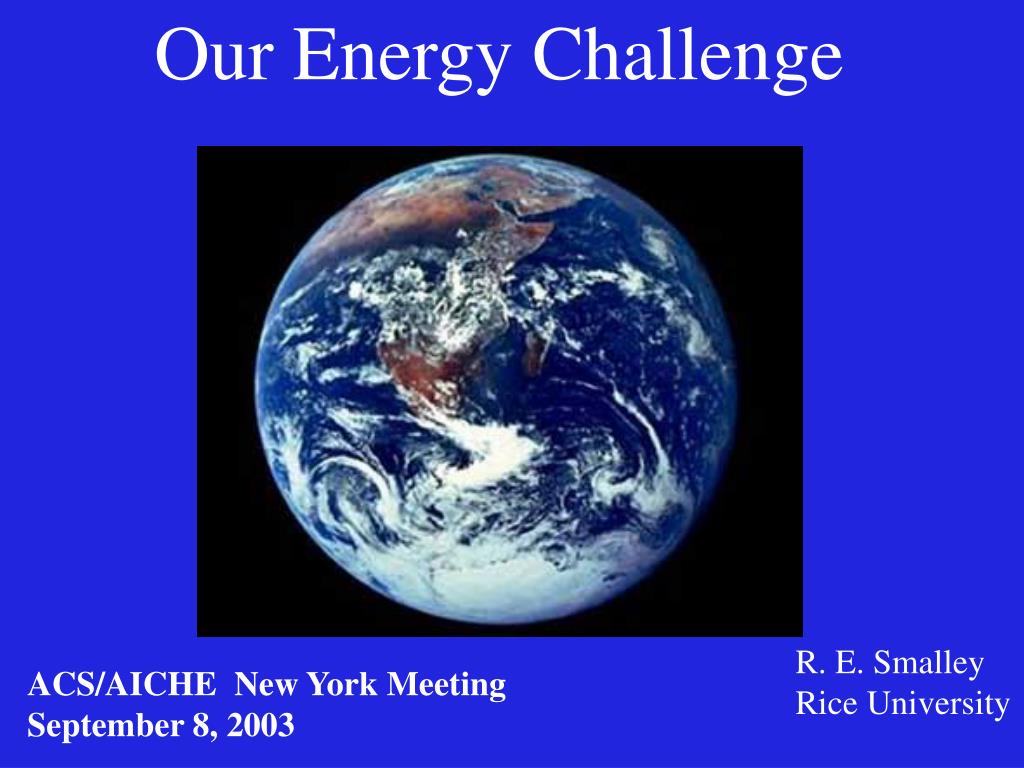 Our Energy Challenge

ACS/AICHE New York Meeting
September 8, 2003

R. E. Smalley
Rice University